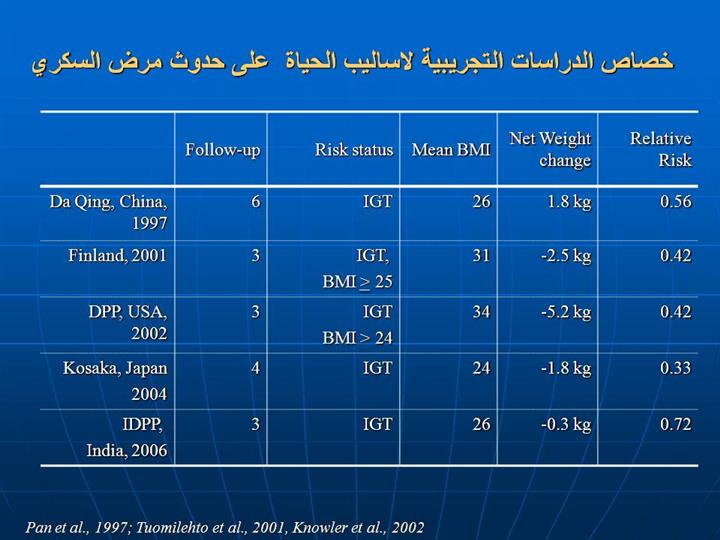 خصاص الدراسات التجريبية لاساليب الحياة على حدوث مرض السكري

| | Follow-up | Risk status | Mean BMI | Net Weight change | Relative Risk |
|---|---|---|---|---|---|
| Da Qing, China, 1997 | 6 | IGT | 26 | 1.8 kg | 0.56 |
| Finland, 2001 | 3 | IGT, BMI $\geq$ 25 | 31 | -2.5 kg | 0.42 |
| DPP, USA, 2002 | 3 | IGT BMI > 24 | 34 | -5.2 kg | 0.42 |
| Kosaka, Japan 2004 | 4 | IGT | 24 | -1.8 kg | 0.33 |
| IDPP, India, 2006 | 3 | IGT | 26 | -0.3 kg | 0.72 |

Pan et al., 1997; Tuomilehto et al., 2001, Knowler et al., 2002